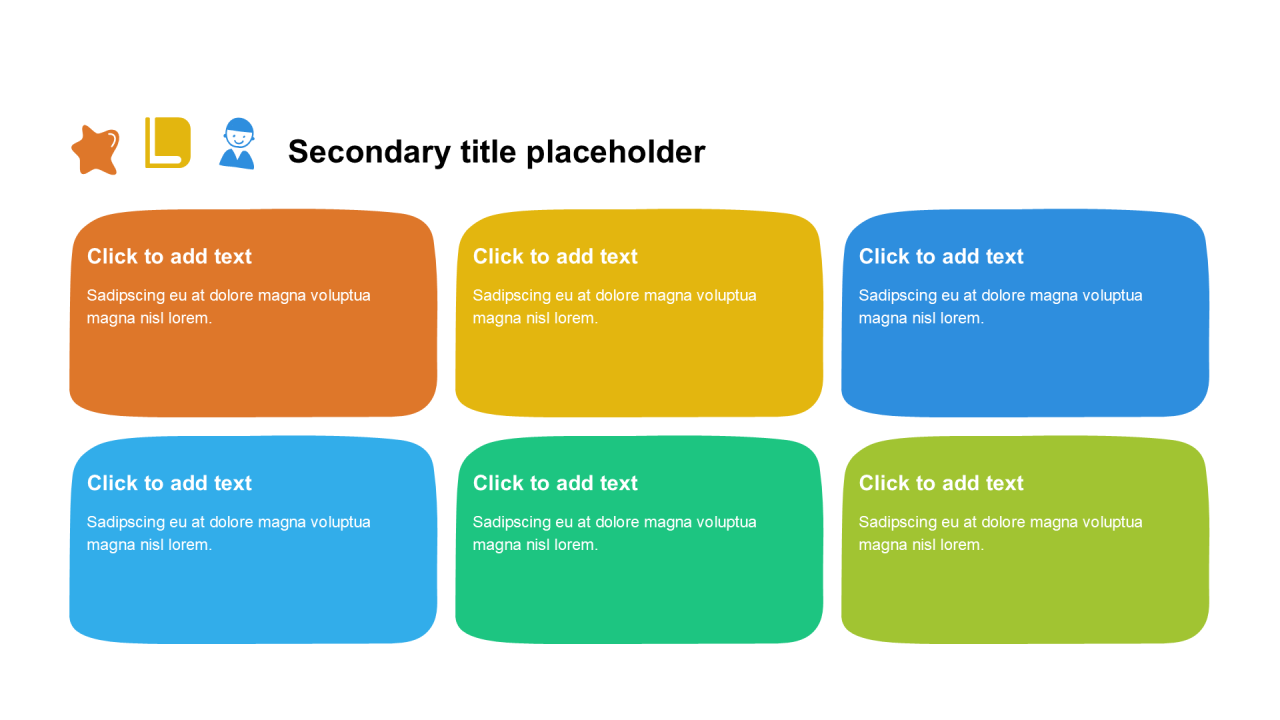 Secondary title placeholder

Click to add text

Sadipscing eu at dolore magna voluptua magna nisl lorem.

Click to add text

Sadipscing eu at dolore magna voluptua magna nisl lorem.

Click to add text

Sadipscing eu at dolore magna voluptua magna nisl lorem.

Click to add text

Sadipscing eu at dolore magna voluptua magna nisl lorem.

Click to add text

Sadipscing eu at dolore magna voluptua magna nisl lorem.

Click to add text

Sadipscing eu at dolore magna voluptua magna nisl lorem.